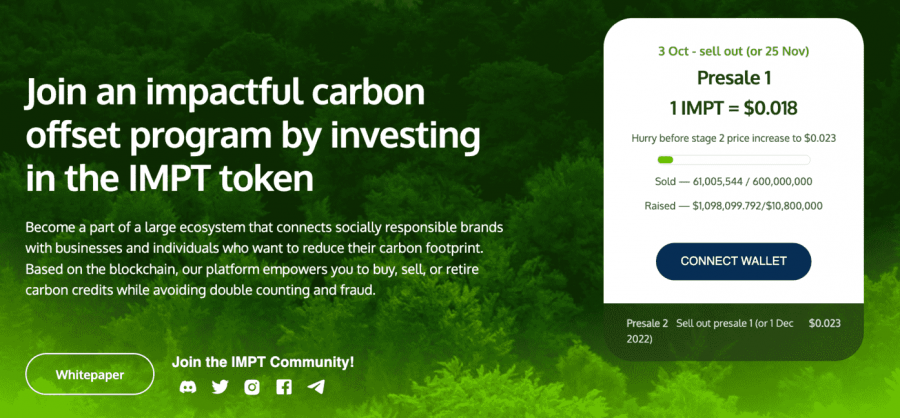 Join an impactful carbon offset program by investing in the IMPT token

Become a part of a large ecosystem that connects socially responsible brands with businesses and individuals who want to reduce their carbon footprint. Based on the blockchain, our platform empowers you to buy, sell, or retire carbon credits while avoiding double counting and fraud.

Whitepaper

Join the IMPT Community!

3 Oct - sell out (or 25 Nov)

Presale 1

1 IMPT = $0.018

Hurry before stage 2 price increase to $0.023

Sold — 61,005,544 / 600,000,000

Raised — $1,098,099.792/$10,800,000

CONNECT WALLET

Presale 2 Sell out presale 1 (or 1 Dec 2022) $0.023